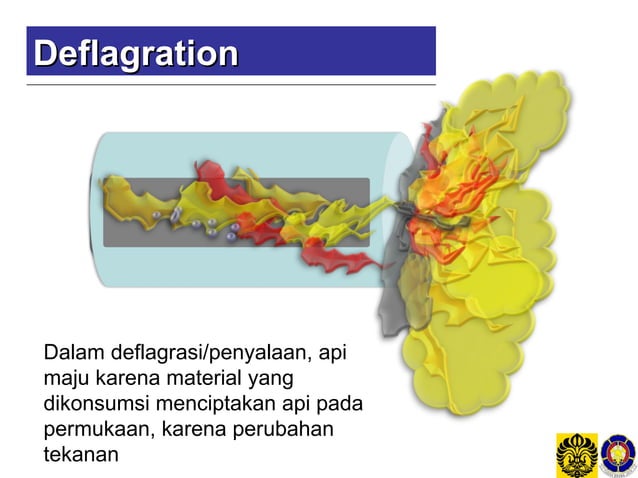 Deflagration

Dalam deflagrasi/penyalaan, api maju karena material yang dikonsumsi menciptakan api pada permukaan, karena perubahan tekanan